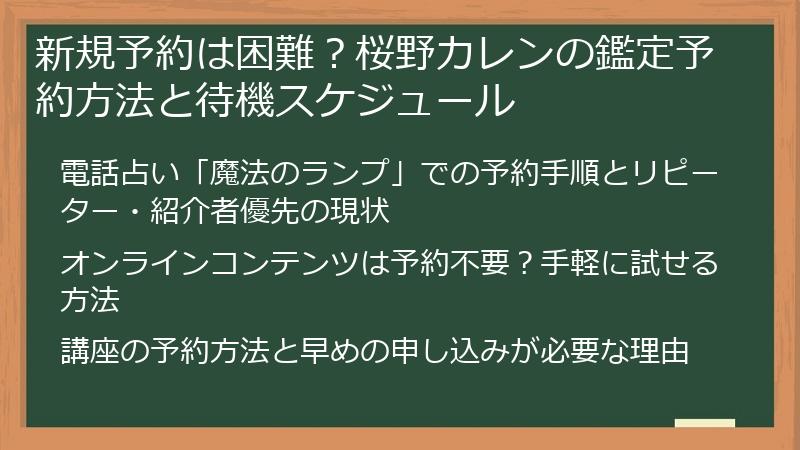 新規予約は困難？桜野カレンの鑑定予約方法と待機スケジュール

電話占い「魔法のランプ」での予約手順とリピーター・紹介者優先の現状

オンラインコンテンツは予約不要？手軽に試せる方法

講座の予約方法と早めの申し込みが必要な理由